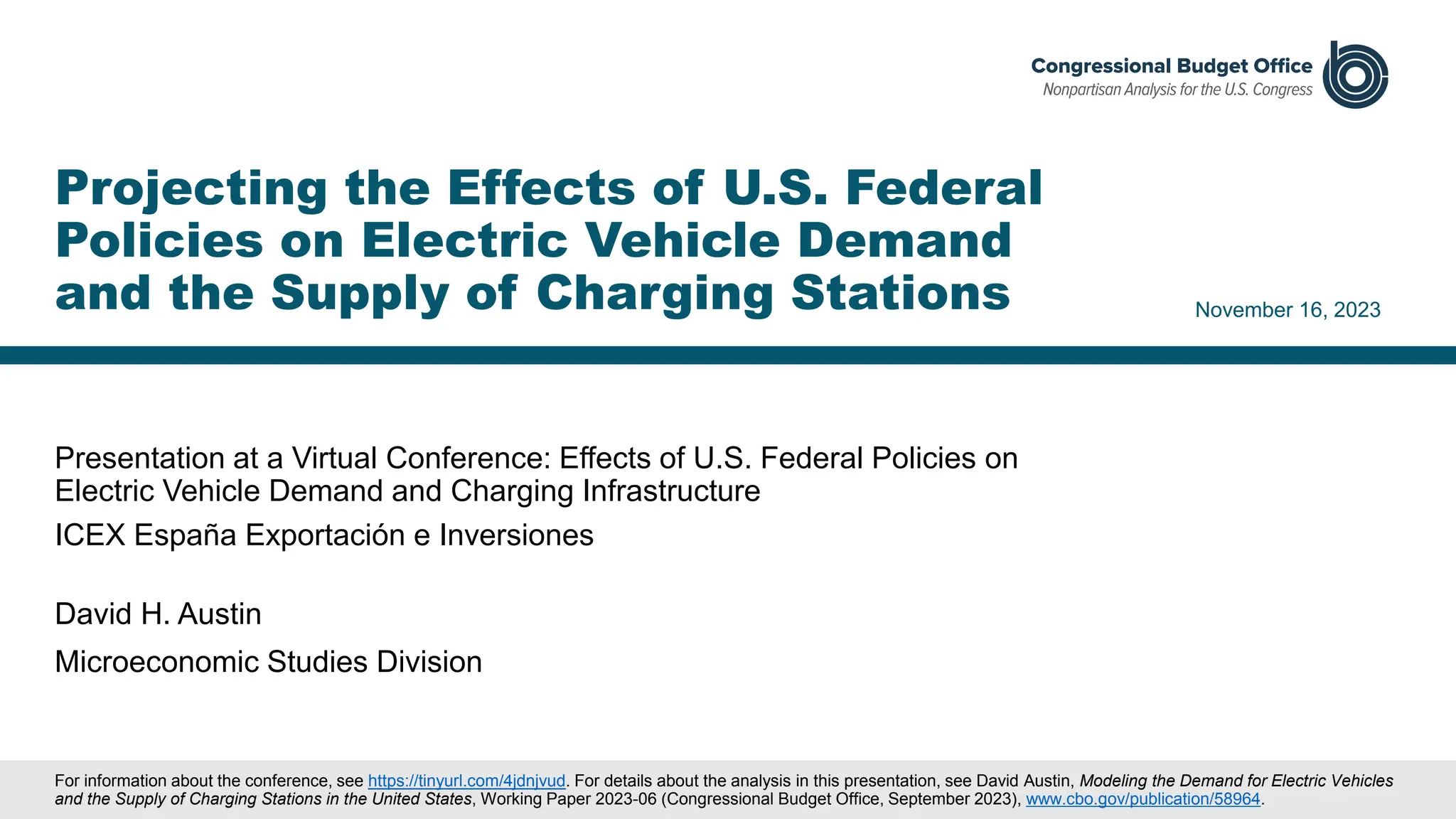 Congressional Budget Office
Nonpartisan Analysis for the U.S. Congress

Projecting the Effects of U.S. Federal Policies on Electric Vehicle Demand and the Supply of Charging Stations

November 16, 2023

Presentation at a Virtual Conference: Effects of U.S. Federal Policies on Electric Vehicle Demand and Charging Infrastructure

ICEX España Exportación e Inversiones

David H. Austin

Microeconomic Studies Division

For information about the conference, see https://tinyurl.com/4jdnjvud. For details about the analysis in this presentation, see David Austin, Modeling the Demand for Electric Vehicles and the Supply of Charging Stations in the United States, Working Paper 2023-06 (Congressional Budget Office, September 2023), www.cbo.gov/publication/58964.